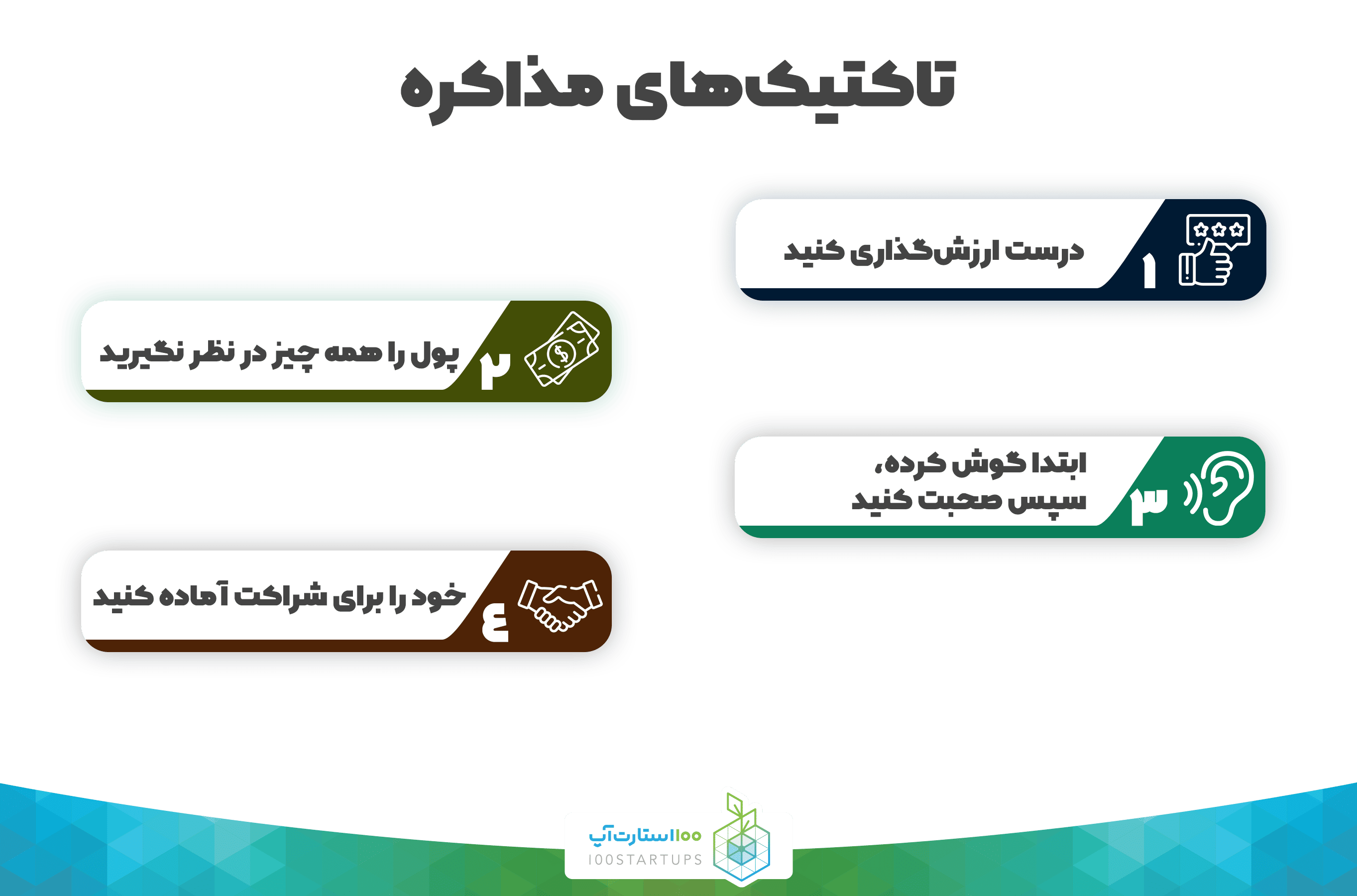 تاکتیک‌های مذاکره

۱ درست ارزش‌گذاری کنید

۲ پول را همه چیز در نظر نگیرید

۳ ابتدا گوش کرده، سپس صحبت کنید

۴ خود را برای شراکت آماده کنید

۱۰۰استارت‌آپ
100STARTUPS